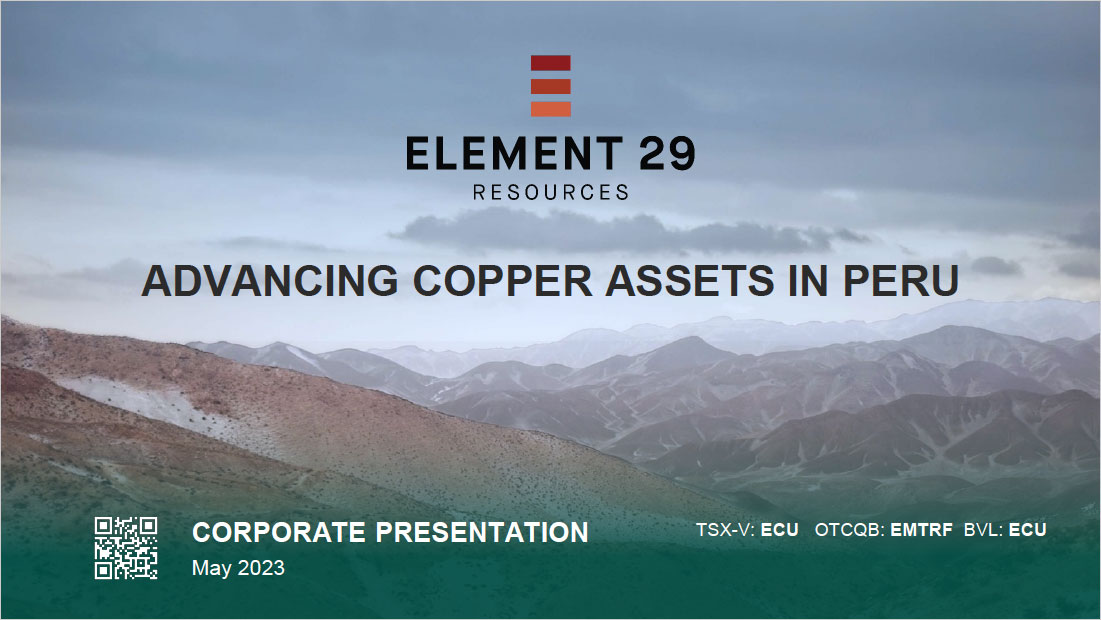 ELEMENT 29
RESOURCES

ADVANCING COPPER ASSETS IN PERU

CORPORATE PRESENTATION
May 2023

TSX-V: ECU OTCQB: EMTRF BVL: ECU